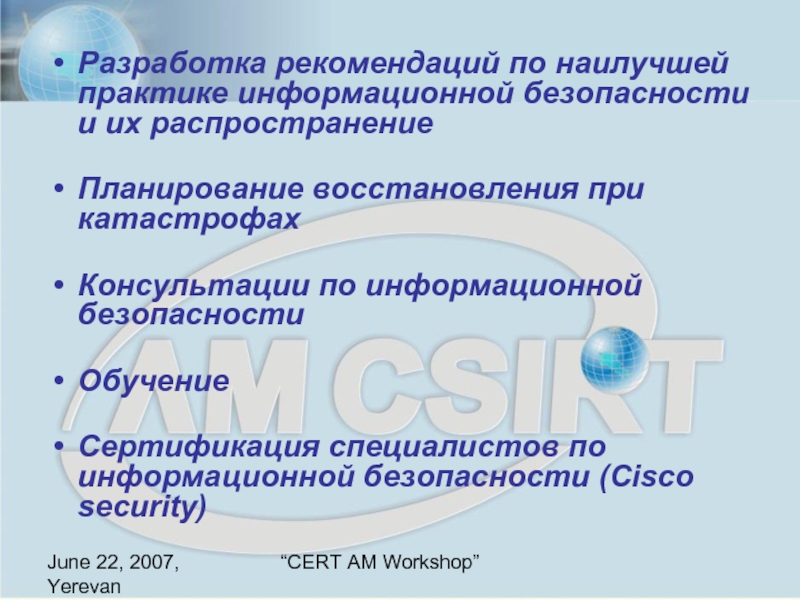 • Разработка рекомендаций по наилучшей практике информационной безопасности и их распространение

• Планирование восстановления при катастрофах

• Консультации по информационной безопасности

• Обучение

• Сертификация специалистов по информационной безопасности (Cisco security)

AM CSIRT

June 22, 2007, Yerevan

“CERT AM Workshop”